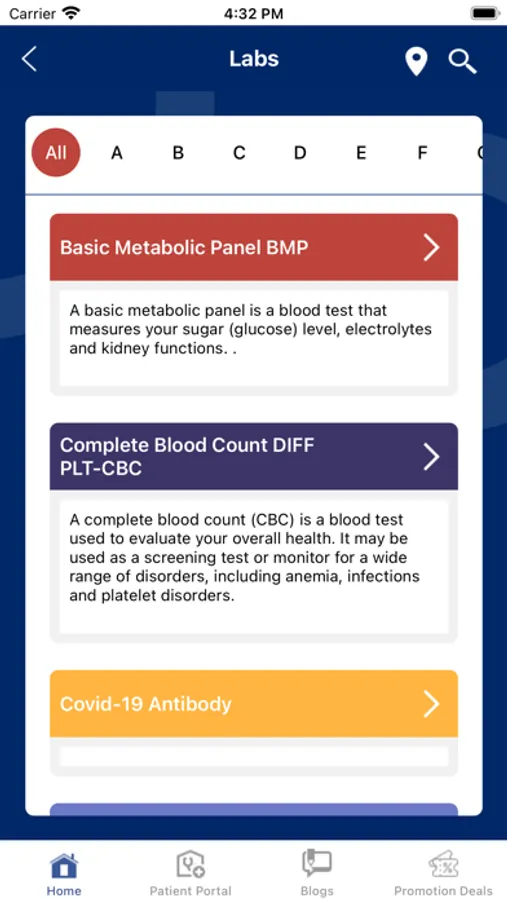 Carrier 4:32 PM

Labs

All A B C D E F

Basic Metabolic Panel BMP

A basic metabolic panel is a blood test that measures your sugar (glucose) level, electrolytes and kidney functions. .

Complete Blood Count DIFF PLT-CBC

A complete blood count (CBC) is a blood test used to evaluate your overall health. It may be used as a screening test or monitor for a wide range of disorders, including anemia, infections and platelet disorders.

Covid-19 Antibody

Home Patient Portal Blogs Promotion Deals